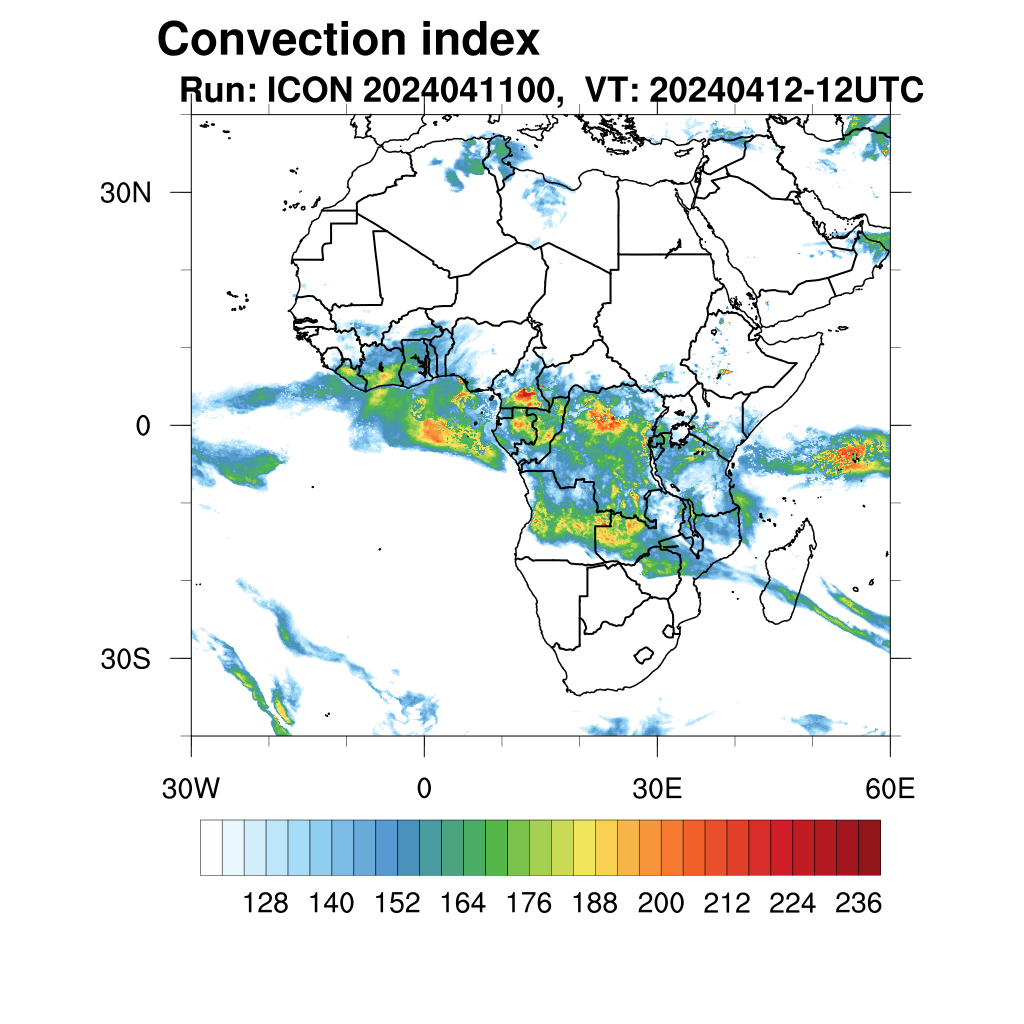 Convection index
Run: ICON 2024041100,  VT: 20240412-12UTC

30N
0
30S

30W
0
30E
60E

128 140 152 164 176 188 200 212 224 236